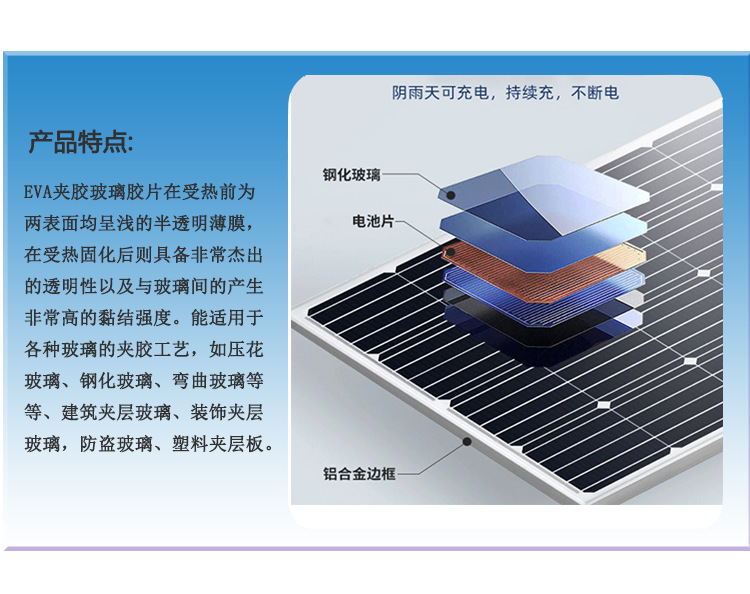 产品特点:

EVA夹胶玻璃胶片在受热前为两表面均呈浅的半透明薄膜，在受热固化后则具备非常杰出的透明性以及与玻璃间的产生非常高的黏结强度。能适用于各种玻璃的夹胶工艺，如压花玻璃、钢化玻璃、弯曲玻璃等等、建筑夹层玻璃、装饰夹层玻璃，防盗玻璃、塑料夹层板。

阴雨天可充电，持续充，不断电

钢化玻璃

电池片

铝合金边框